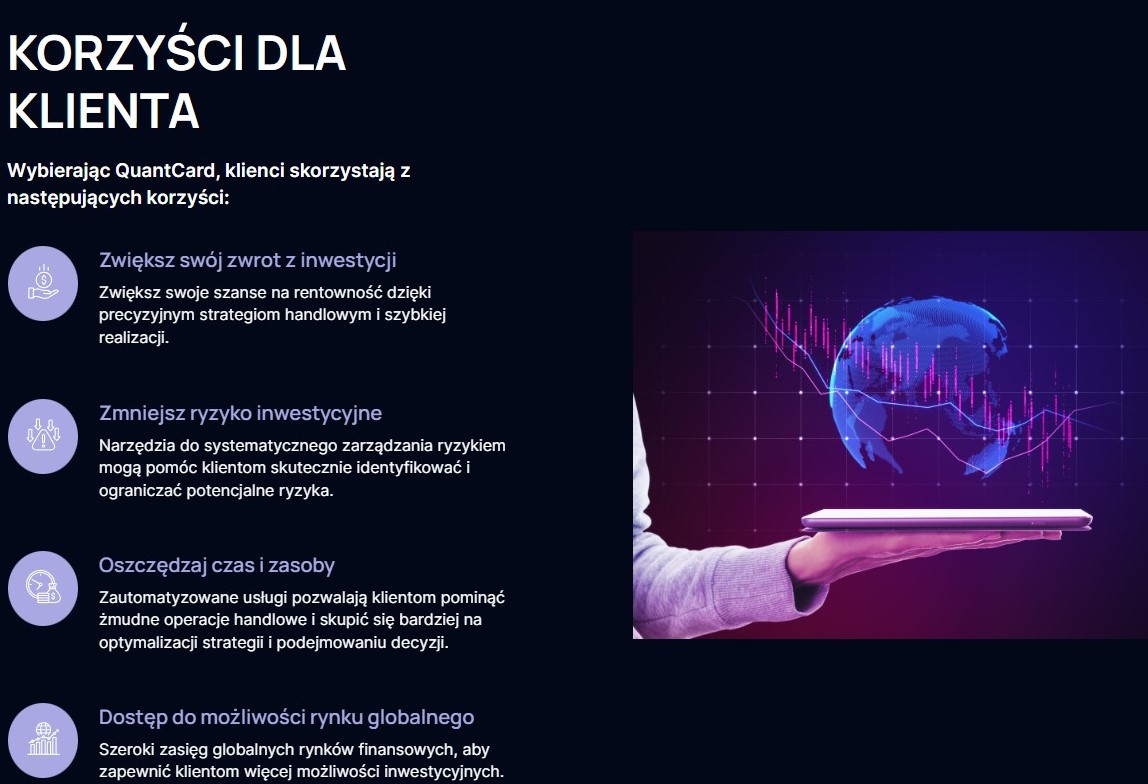 KORZYŚCI DLA KLIENTA

Wybierając QuantCard, klienci skorzystają z następujących korzyści:

Zwiększ swój zwrot z inwestycji

Zwiększ swoje szanse na rentowność dzięki precyzyjnym strategiom handlowym i szybkiej realizacji.

Zmniejsz ryzyko inwestycyjne

Narzędzia do systematycznego zarządzania ryzykiem mogą pomóc klientom skutecznie identyfikować i ograniczać potencjalne ryzyka.

Oszczędzaj czas i zasoby

Zautomatyzowane usługi pozwalają klientom pominąć żmudne operacje handlowe i skupić się bardziej na optymalizacji strategii i podejmowaniu decyzji.

Dostęp do możliwości rynku globalnego

Szeroki zasięg globalnych rynków finansowych, aby zapewnić klientom więcej możliwości inwestycyjnych.